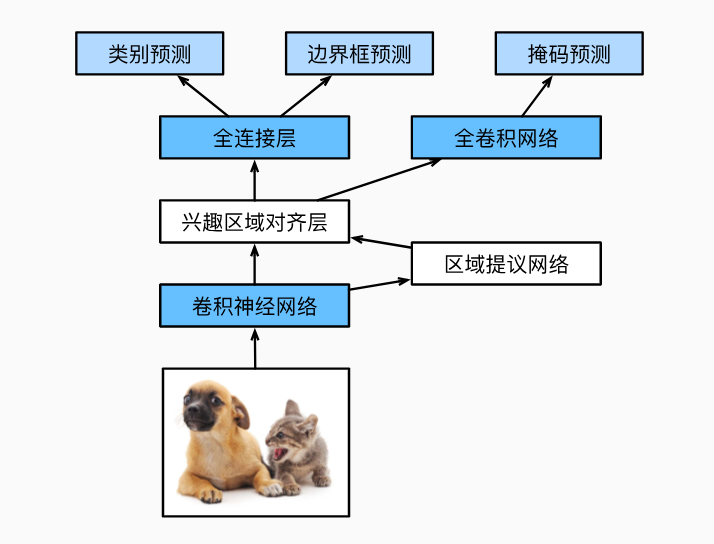 类别预测

边界框预测

掩码预测

全连接层

全卷积网络

兴趣区域对齐层

区域提议网络

卷积神经网络